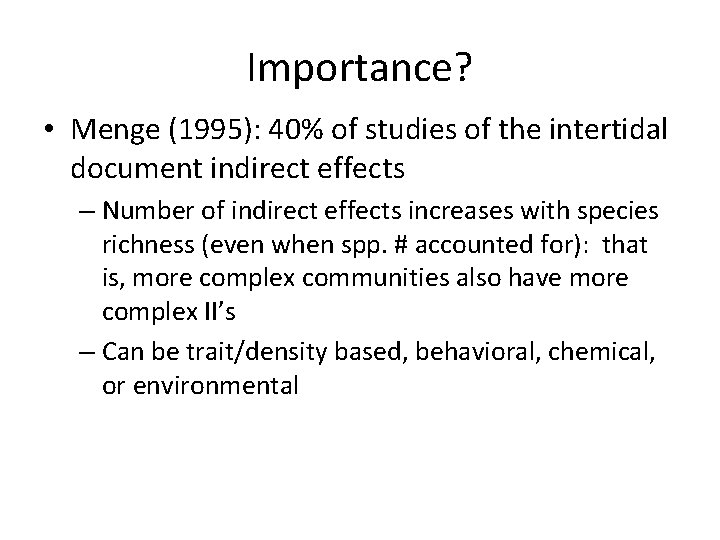 Importance?

• Menge (1995): 40% of studies of the intertidal document indirect effects

– Number of indirect effects increases with species richness (even when spp. # accounted for): that is, more complex communities also have more complex II's

– Can be trait/density based, behavioral, chemical, or environmental